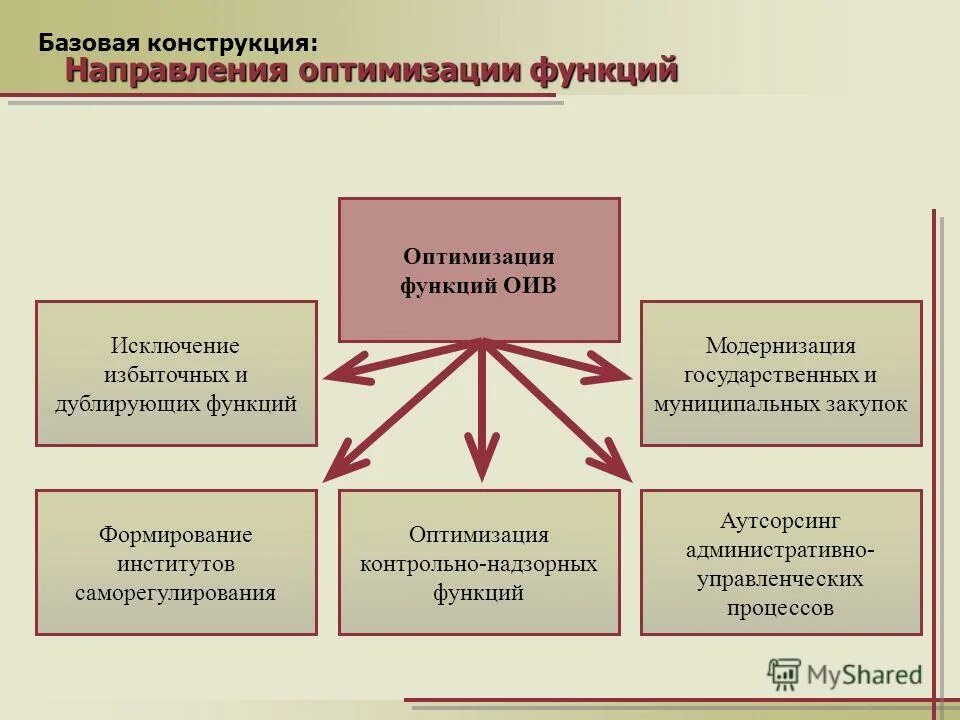 Базовая конструкция:
Направления оптимизации функций

Оптимизация функций ОИВ

Исключение избыточных и дублирующих функций

Модернизация государственных и муниципальных закупок

Формирование институтов саморегулирования

Оптимизация контрольно-надзорных функций

Аутсорсинг административно-управленческих процессов

MyShared